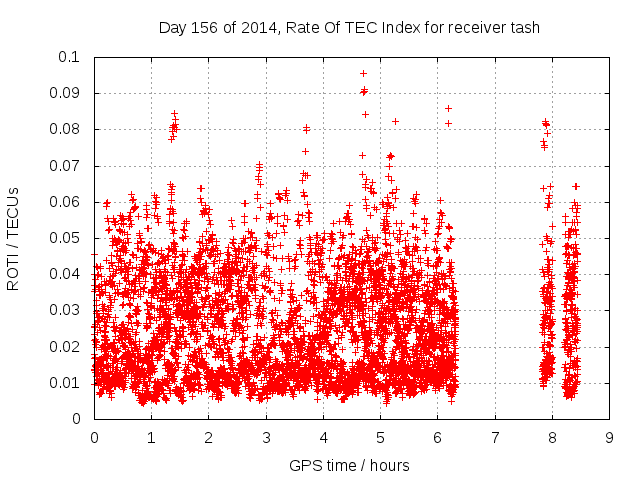 Day 156 of 2014, Rate Of TEC Index for receiver tash

ROTI / TECUs

0.1
0.09
0.08
0.07
0.06
0.05
0.04
0.03
0.02
0.01
0

0 1 2 3 4 5 6 7 8 9

GPS time / hours